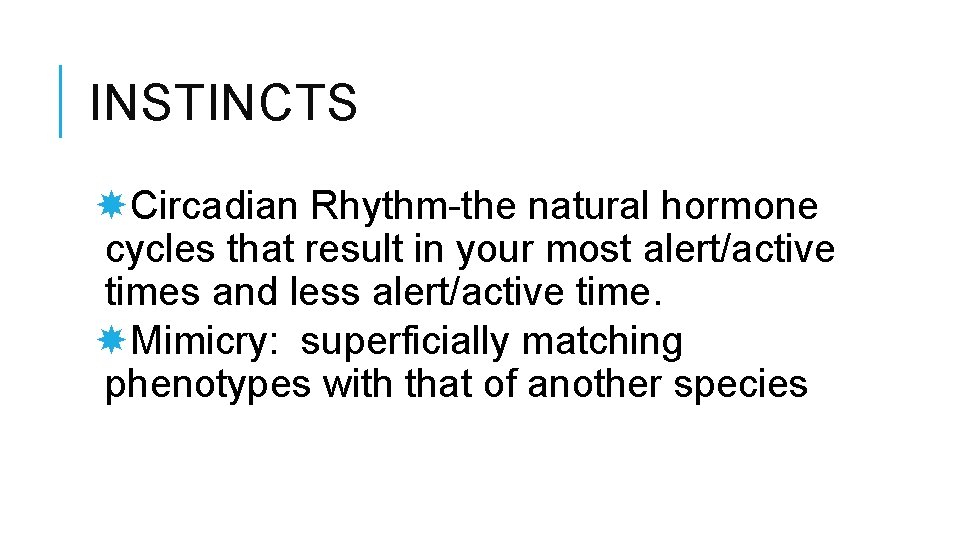 INSTINCTS

Circadian Rhythm-the natural hormone cycles that result in your most alert/active times and less alert/active time.

Mimicry: superficially matching phenotypes with that of another species